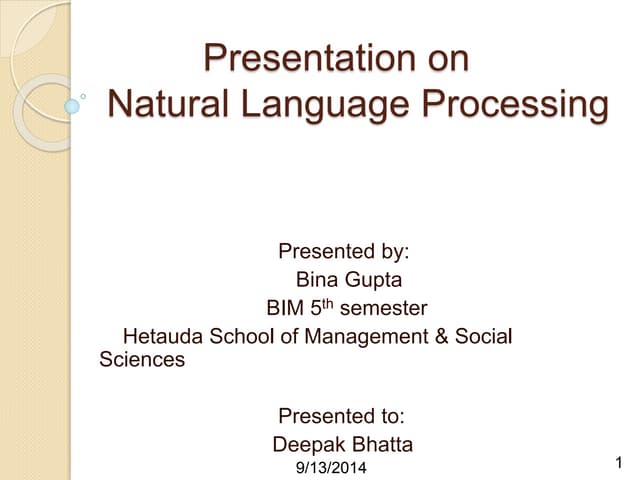 Presentation on
Natural Language Processing

Presented by:
Bina Gupta
BIM 5$^{th}$ semester
Hetauda School of Management & Social Sciences

Presented to:
Deepak Bhatta

9/13/2014

1